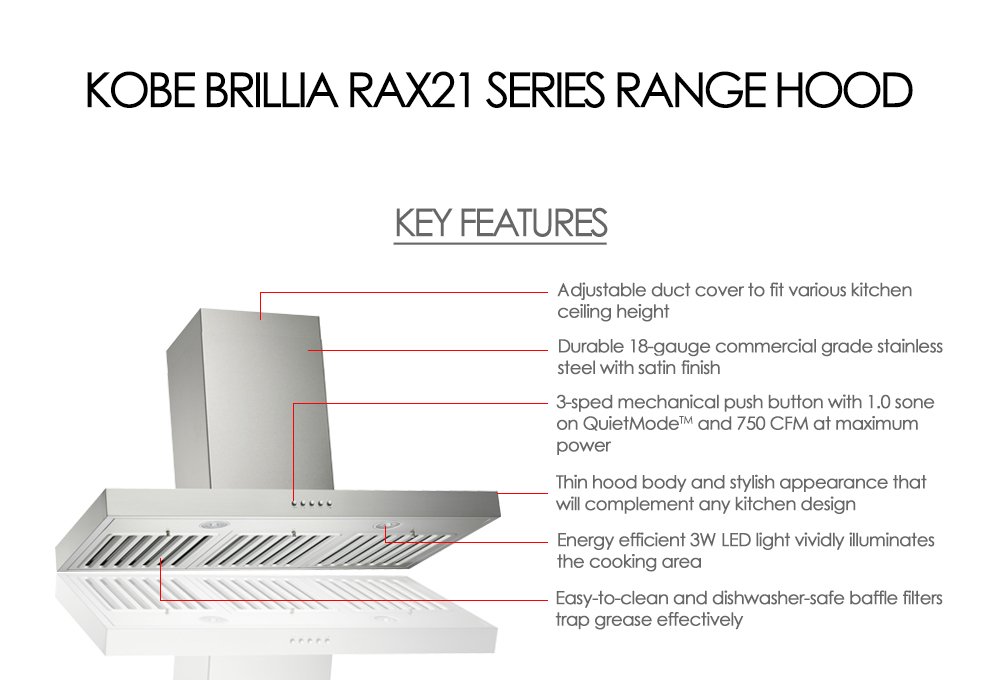 KOBE BRILLIA RAX21 SERIES RANGE HOOD

KEY FEATURES

Adjustable duct cover to fit various kitchen ceiling height

Durable 18-gauge commercial grade stainless steel with satin finish

3-sped mechanical push button with 1.0 sone on QuietMode™ and 750 CFM at maximum power

Thin hood body and stylish appearance that will complement any kitchen design

Energy efficient 3W LED light vividly illuminates the cooking area

Easy-to-clean and dishwasher-safe baffle filters trap grease effectively